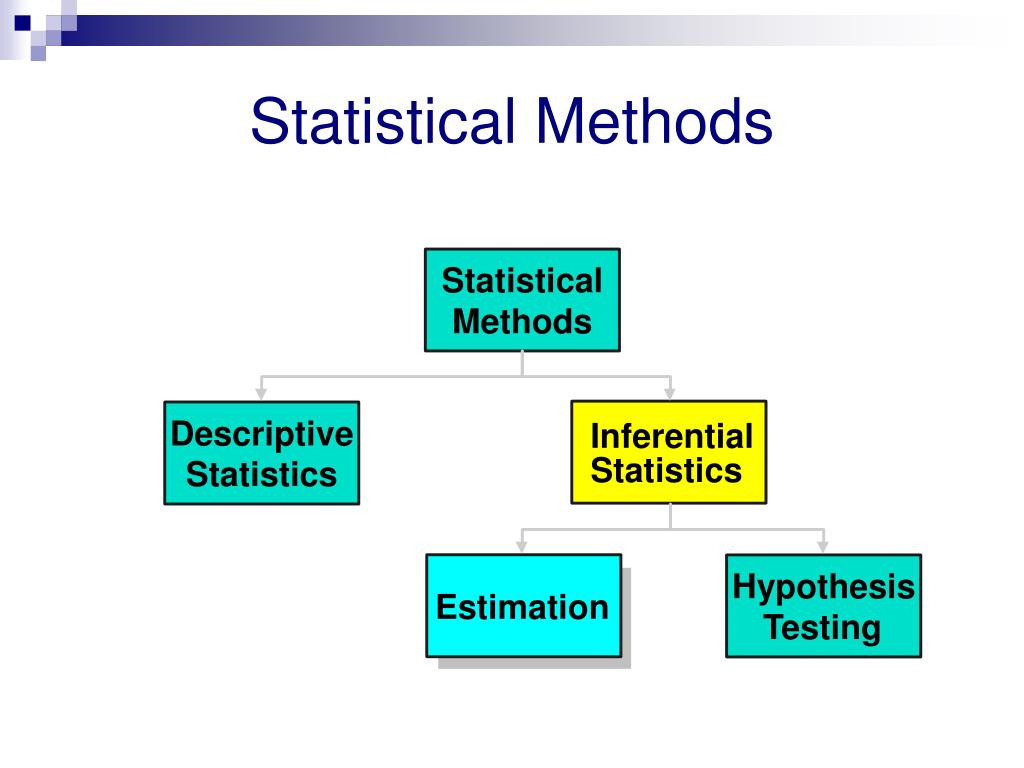 Statistical Methods

Statistical Methods

Descriptive Statistics

Inferential Statistics

Estimation

Hypothesis Testing